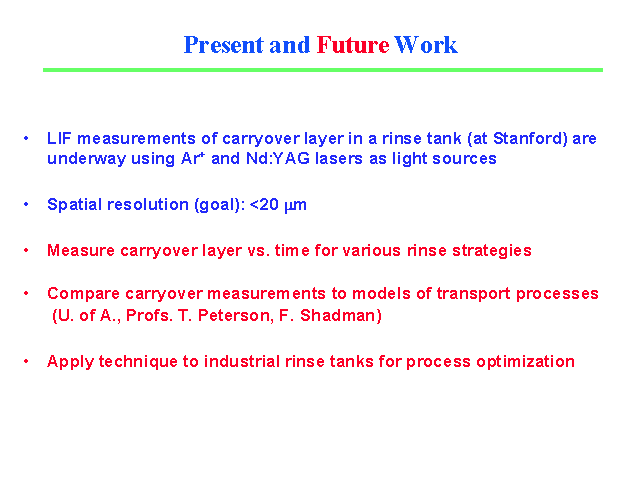 Present and Future Work

• LIF measurements of carryover layer in a rinse tank (at Stanford) are underway using $Ar^+$ and Nd:YAG lasers as light sources

• Spatial resolution (goal): <20 μm

• Measure carryover layer vs. time for various rinse strategies

• Compare carryover measurements to models of transport processes (U. of A., Profs. T. Peterson, F. Shadman)

• Apply technique to industrial rinse tanks for process optimization